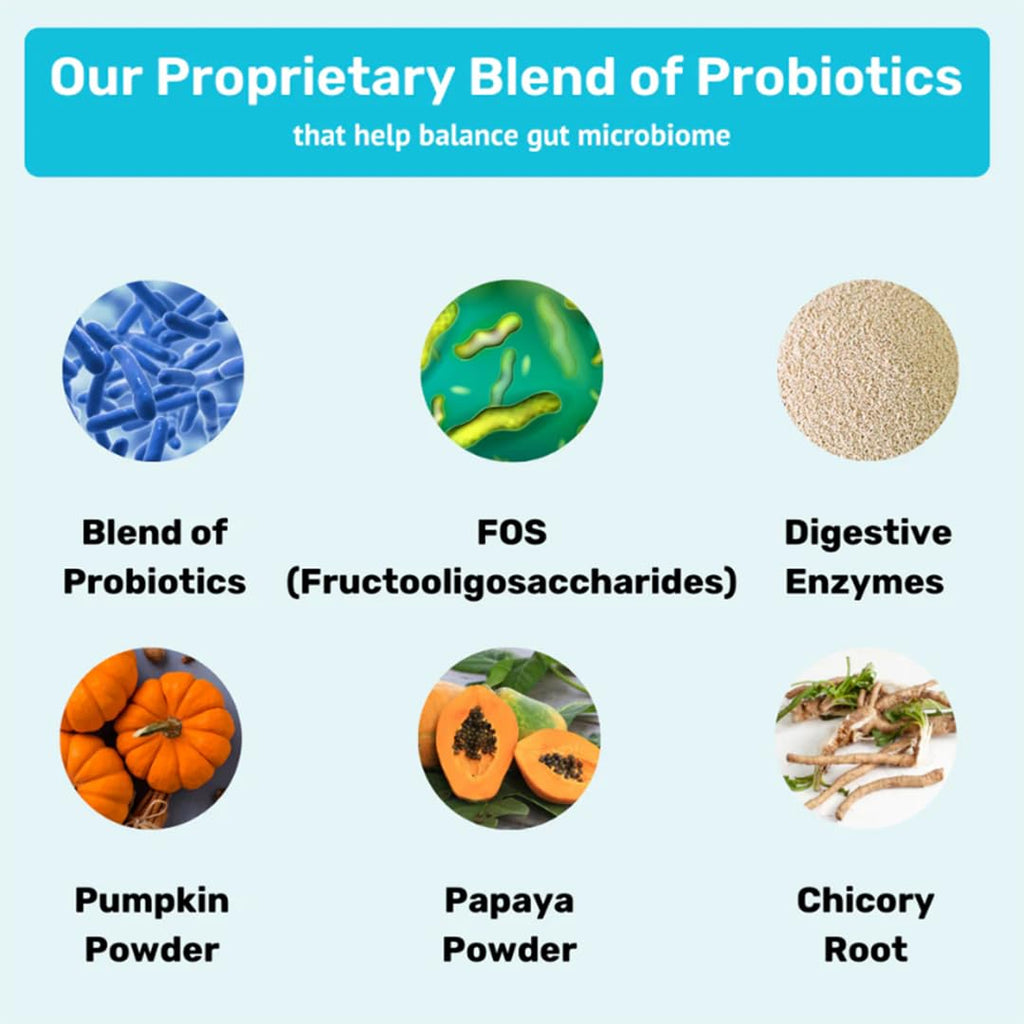 Our Proprietary Blend of Probiotics
that help balance gut microbiome

Blend of Probiotics

FOS (Fructooligosaccharides)

Digestive Enzymes

Pumpkin Powder

Papaya Powder

Chicory Root